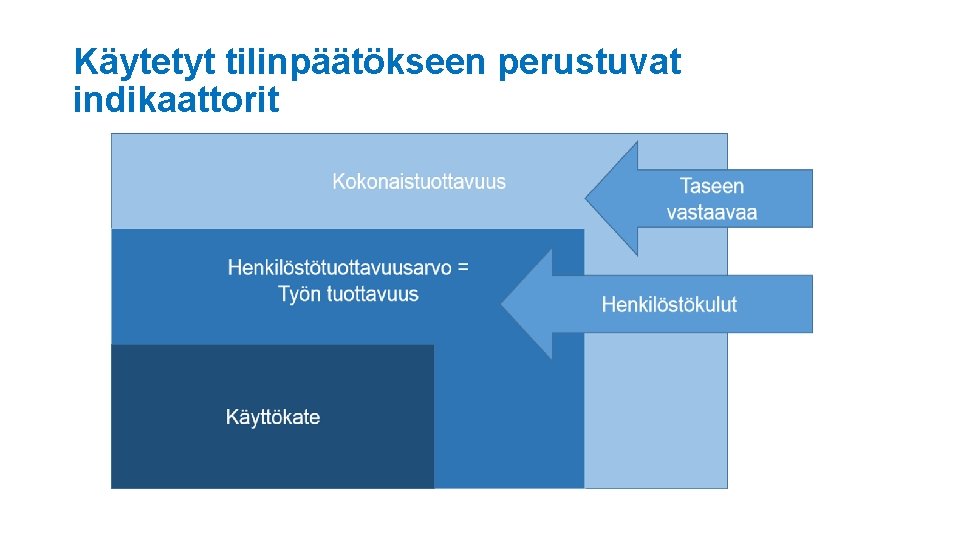 Käytetyt tilinpäätökseen perustuvat indikaattorit

Kokonaistuottavuus

Taseen vastaavaa

Henkilöstötuottavuusarvo = Työn tuottavuus

Henkilöstökulut

Käyttökate